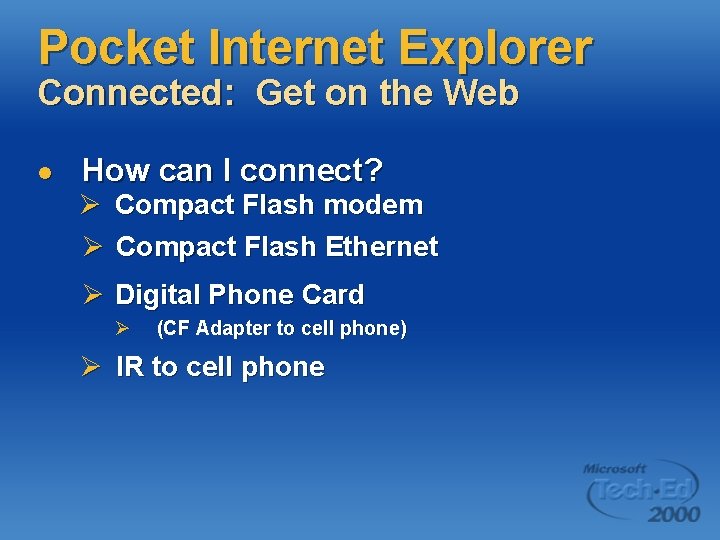 Pocket Internet Explorer
Connected: Get on the Web

● How can I connect?
➢ Compact Flash modem
➢ Compact Flash Ethernet
➢ Digital Phone Card
➢ (CF Adapter to cell phone)
➢ IR to cell phone

Microsoft Tech·Ed 2000